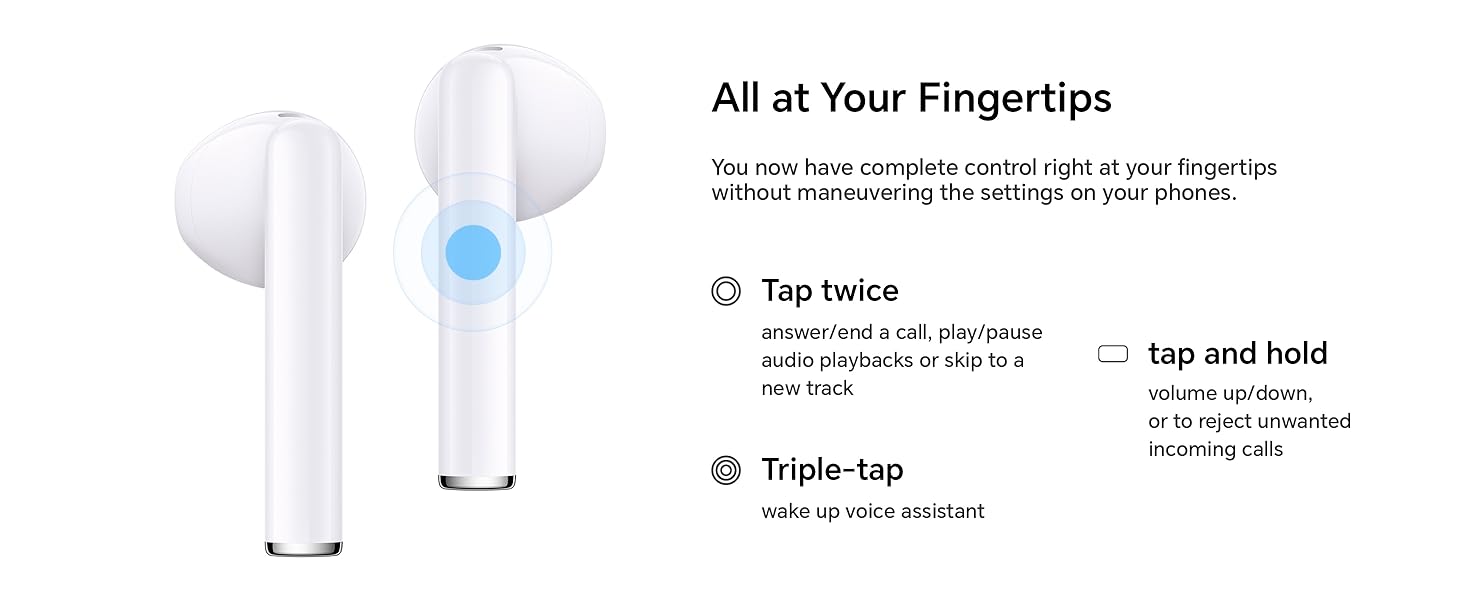 All at Your Fingertips

You now have complete control right at your fingertips without maneuvering the settings on your phones.

Tap twice

answer/end a call, play/pause audio playbacks or skip to a new track

Triple-tap

wake up voice assistant

tap and hold

volume up/down, or to reject unwanted incoming calls